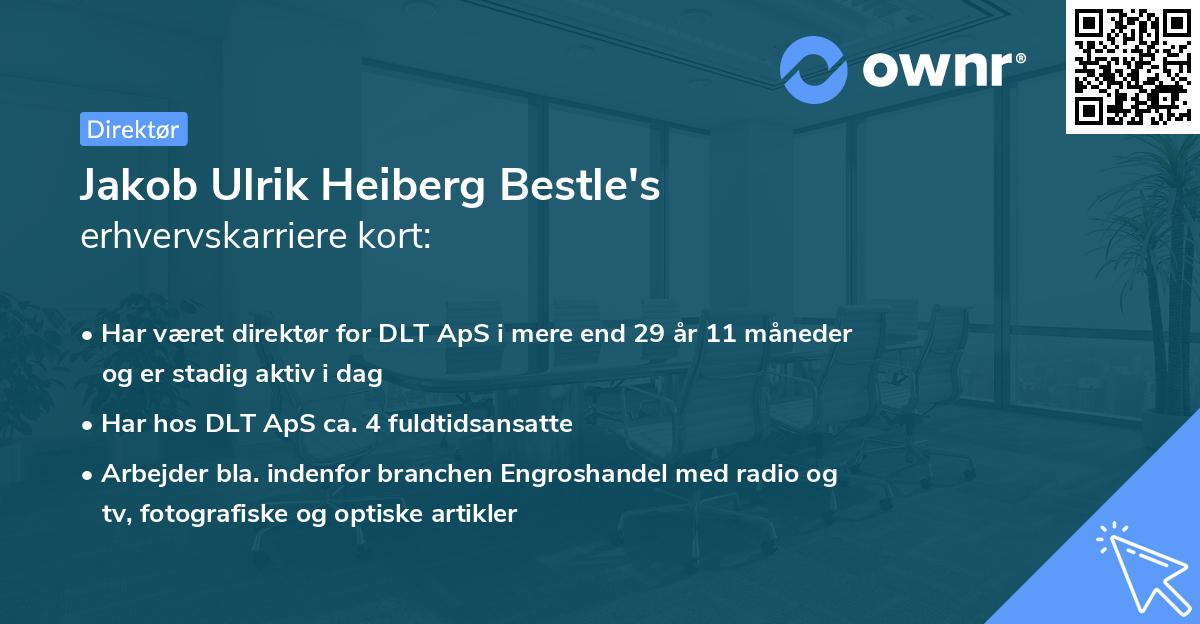 ownr®

Direktør

Jakob Ulrik Heiberg Bestle's
erhvervskarriere kort:

• Har været direktør for DLT ApS i mere end 29 år 11 måneder og er stadig aktiv i dag
• Har hos DLT ApS ca. 4 fuldtidsansatte
• Arbejder bla. indenfor branchen Engroshandel med radio og tv, fotografiske og optiske artikler